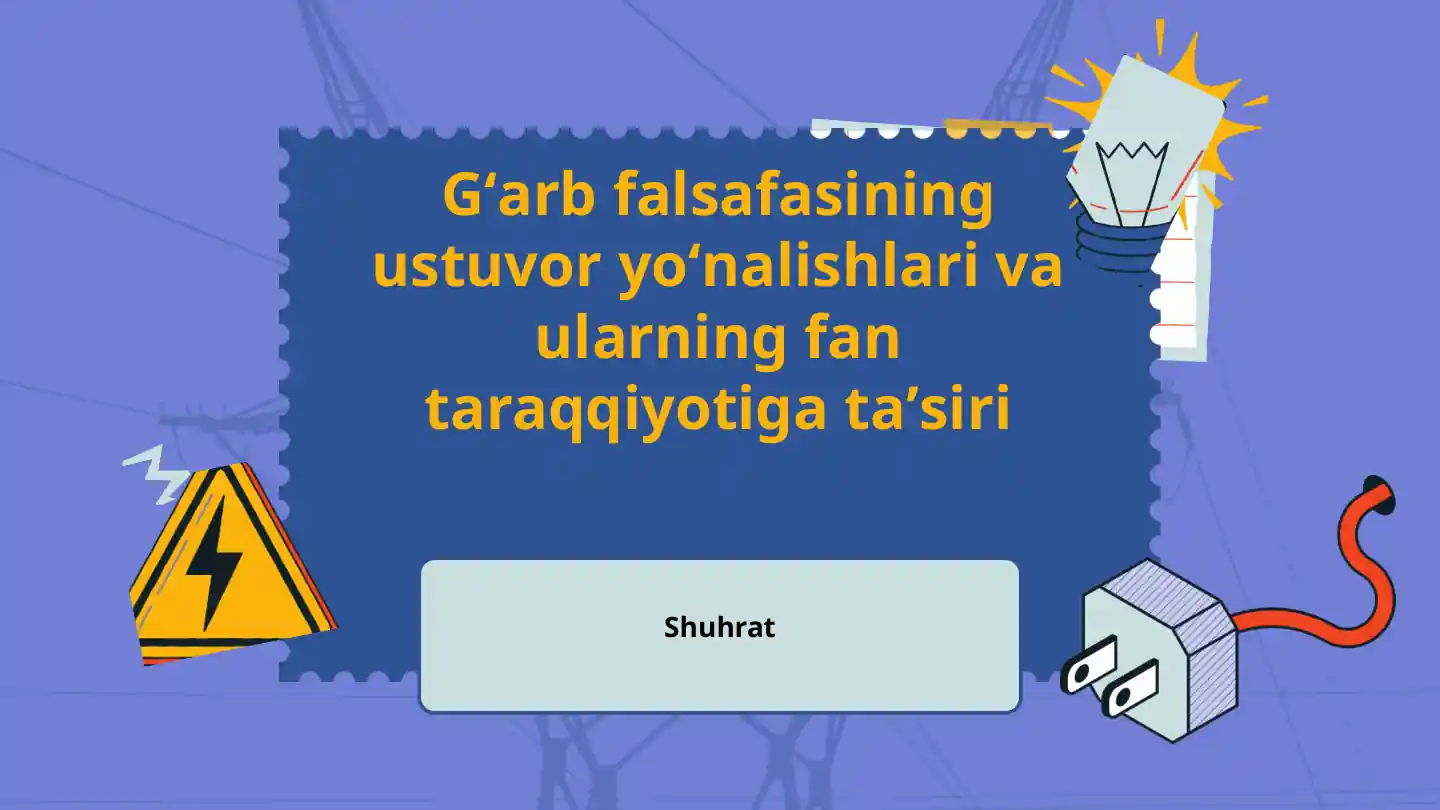 G‘arb falsafasining ustuvor yo‘nalishlari va ularning fan taraqqiyotiga ta’siri

Shuhrat